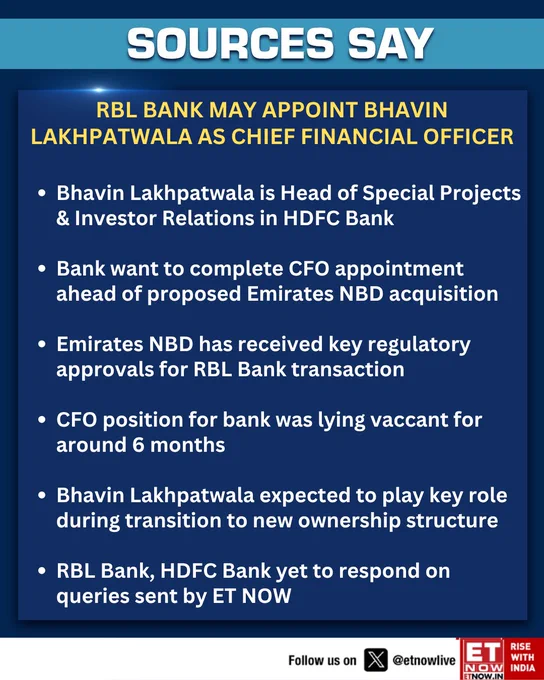 SOURCES SAY

RBL BANK MAY APPOINT BHAVIN LAKHPATWALA AS CHIEF FINANCIAL OFFICER

• Bhavin Lakhpatwala is Head of Special Projects & Investor Relations in HDFC Bank

• Bank want to complete CFO appointment ahead of proposed Emirates NBD acquisition

• Emirates NBD has received key regulatory approvals for RBL Bank transaction

• CFO position for bank was lying vaccant for around 6 months

• Bhavin Lakhpatwala expected to play key role during transition to new ownership structure

• RBL Bank, HDFC Bank yet to respond on queries sent by ET NOW

Follow us on @etnowlive

ET NOW ETNOW.IN RISE WITH INDIA